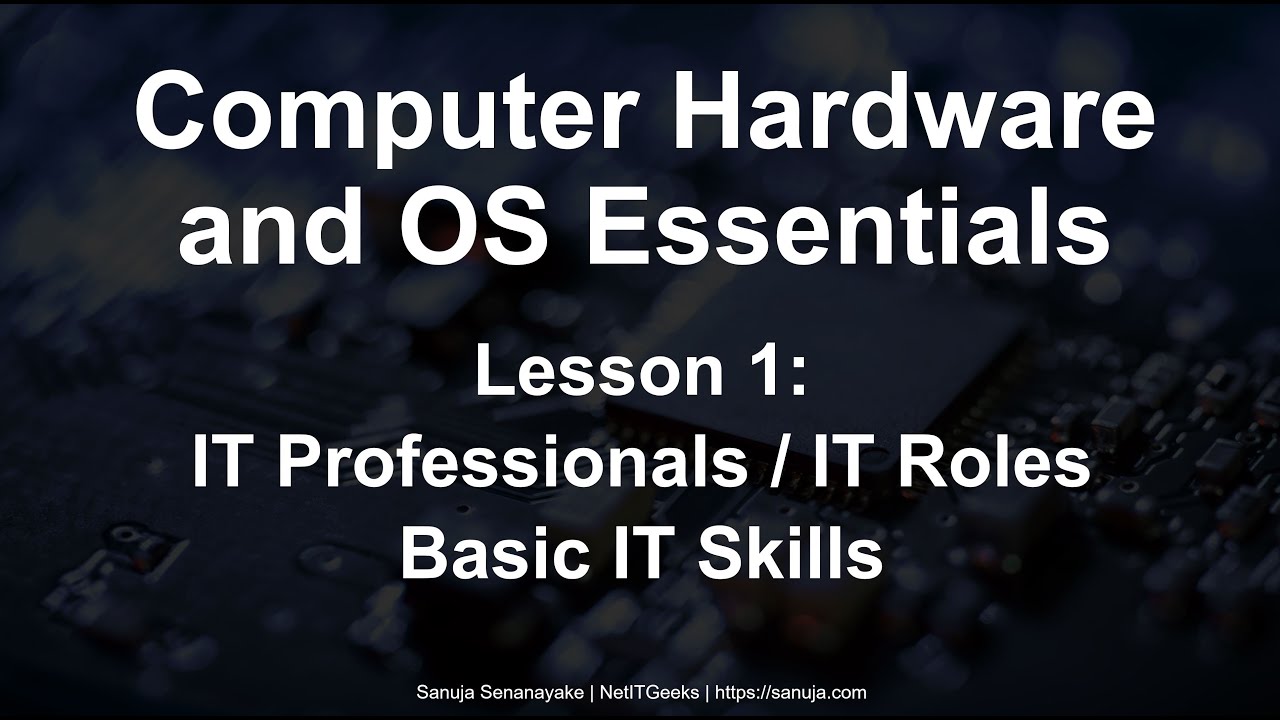 Computer Hardware and OS Essentials

Lesson 1:
IT Professionals / IT Roles
Basic IT Skills

Sanuja Senanayake | NetITGeeks | https://sanuja.com